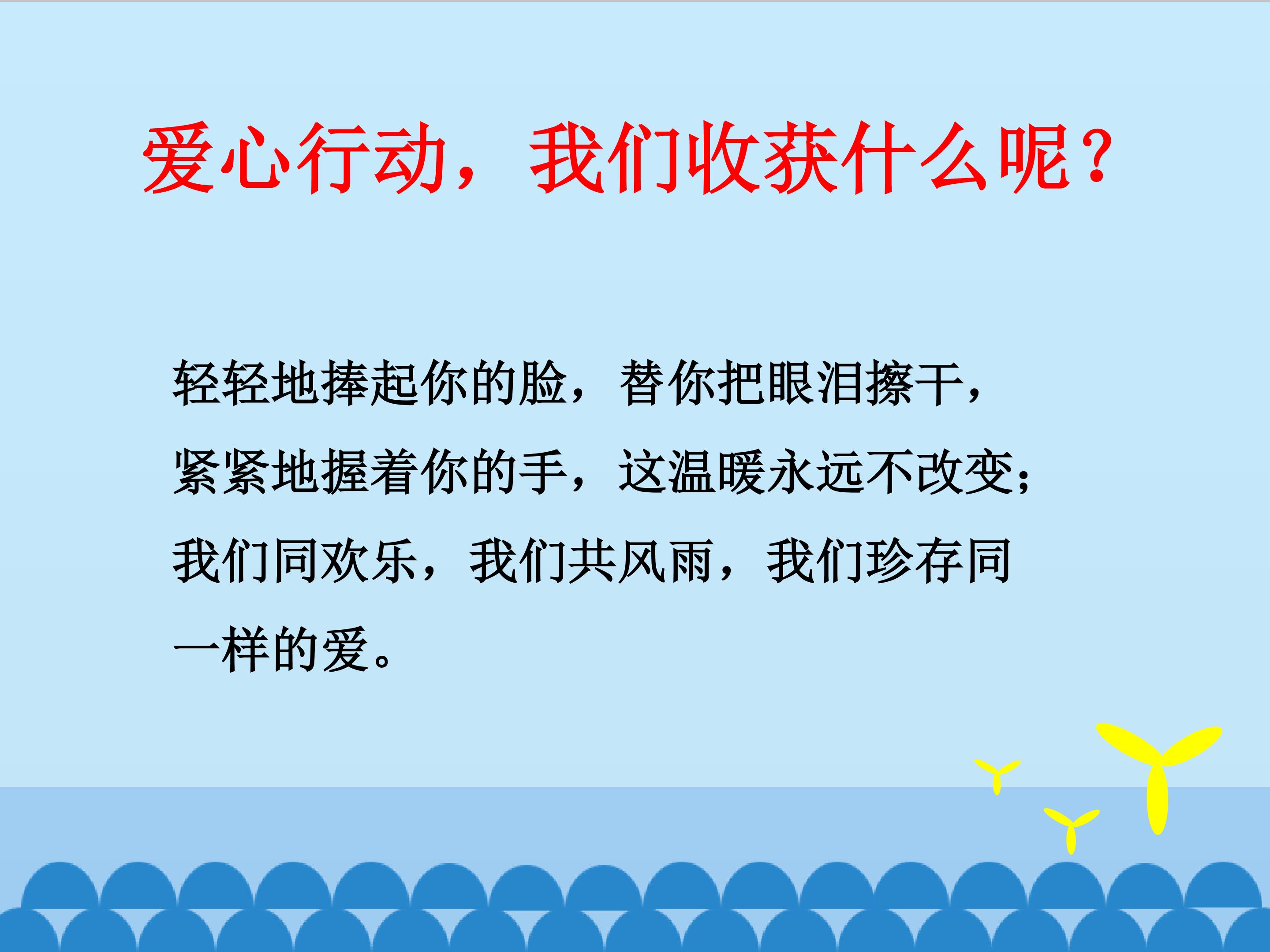 爱心行动，我们收获什么呢？

轻轻地捧起你的脸，替你把眼泪擦干，紧紧地握着你的手，这温暖永远不改变；我们同欢乐，我们共风雨，我们珍存同一样的爱。